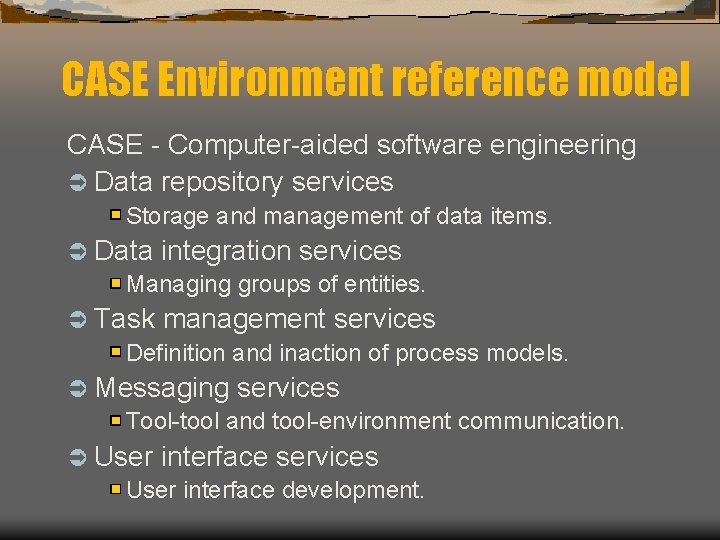 CASE Environment reference model

CASE - Computer-aided software engineering

Data repository services

Storage and management of data items.

Data integration services

Managing groups of entities.

Task management services

Definition and inaction of process models.

Messaging services

Tool-tool and tool-environment communication.

User interface services

User interface development.